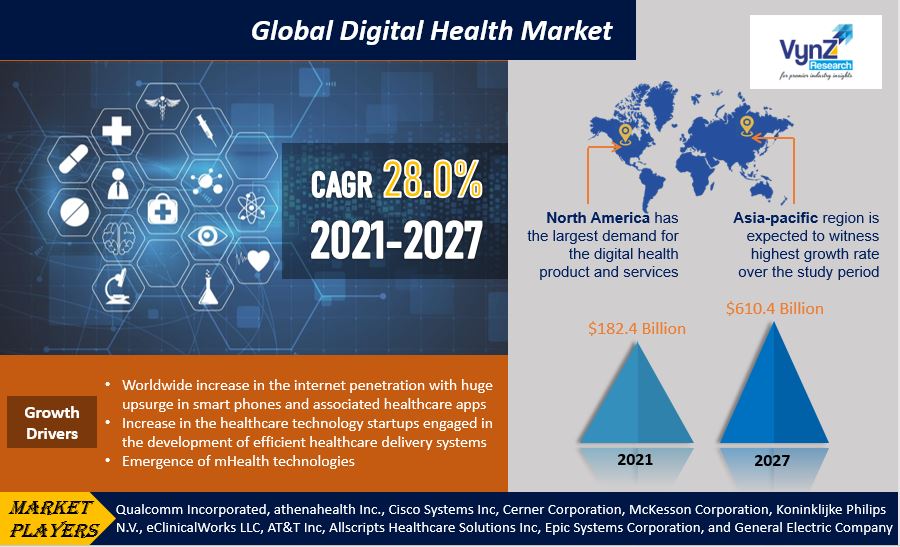 Global Digital Health Market

VynZ Research
for premier industry insights

CAGR 28.0%
2021-2027

North America has the largest demand for the digital health product and services

Asia-pacific region is expected to witness highest growth rate over the study period

$182.4 Billion
$610.4 Billion

2021
2027

Growth Drivers

• Worldwide increase in the internet penetration with huge upsurge in smart phones and associated healthcare apps
• Increase in the healthcare technology startups engaged in the development of efficient healthcare delivery systems
• Emergence of mHealth technologies

MARKET PLAYERS

Qualcomm Incorporated, athenahealth Inc., Cisco Systems Inc, Cerner Corporation, McKesson Corporation, Koninklijke Philips N.V., eClinicalWorks LLC, AT&T Inc, Allscripts Healthcare Solutions Inc, Epic Systems Corporation, and General Electric Company